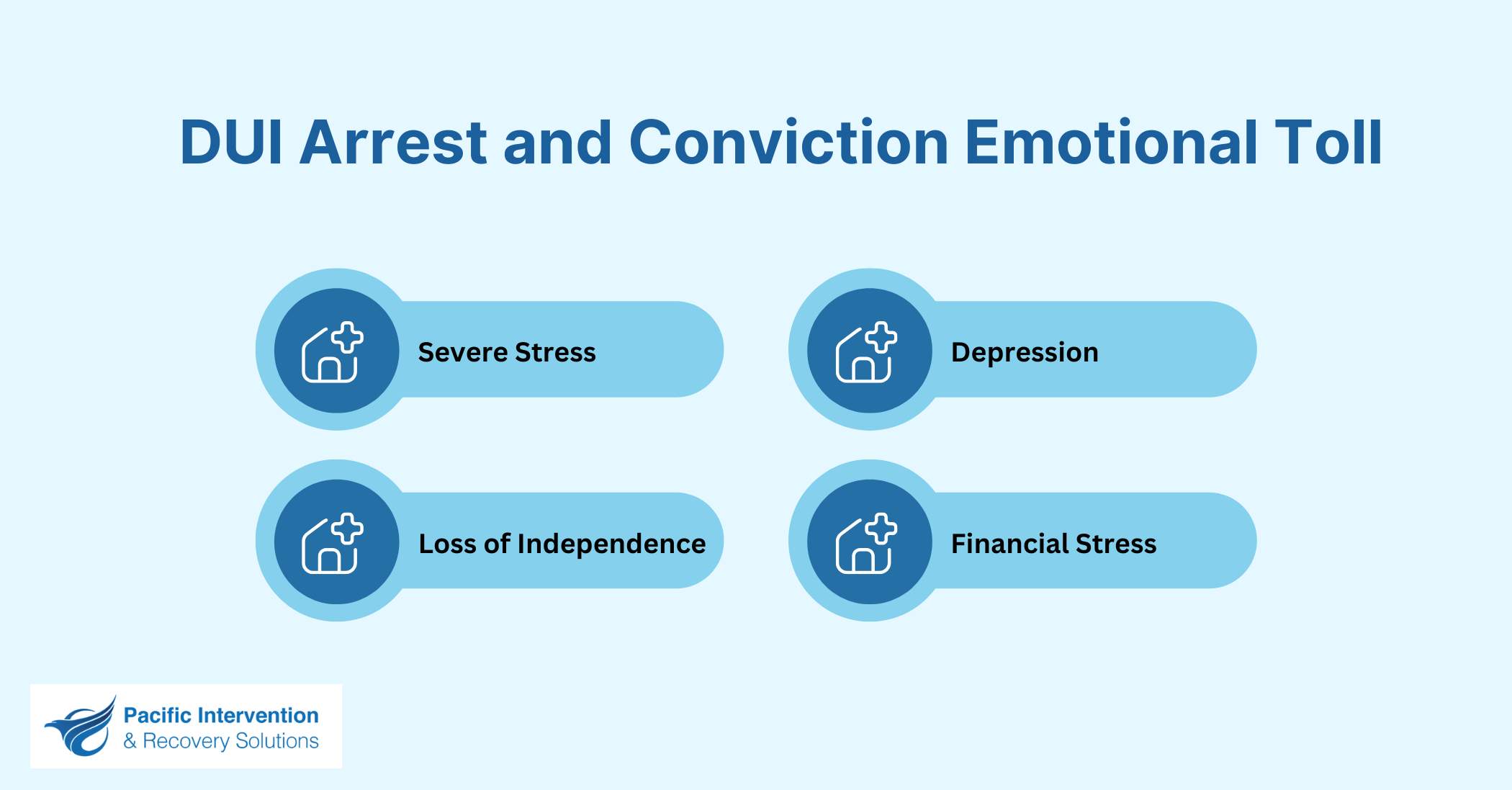 DUI Arrest and Conviction Emotional Toll

Severe Stress

Depression

Loss of Independence

Financial Stress

Pacific Intervention
& Recovery Solutions